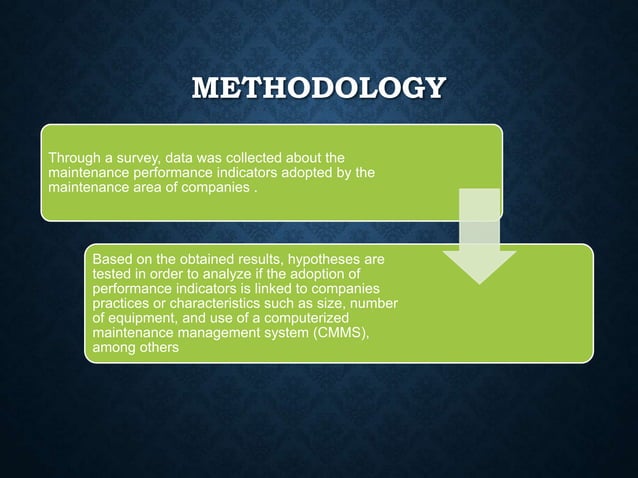 METHODOLOGY

Through a survey, data was collected about the maintenance performance indicators adopted by the maintenance area of companies .

Based on the obtained results, hypotheses are tested in order to analyze if the adoption of performance indicators is linked to companies practices or characteristics such as size, number of equipment, and use of a computerized maintenance management system (CMMS), among others